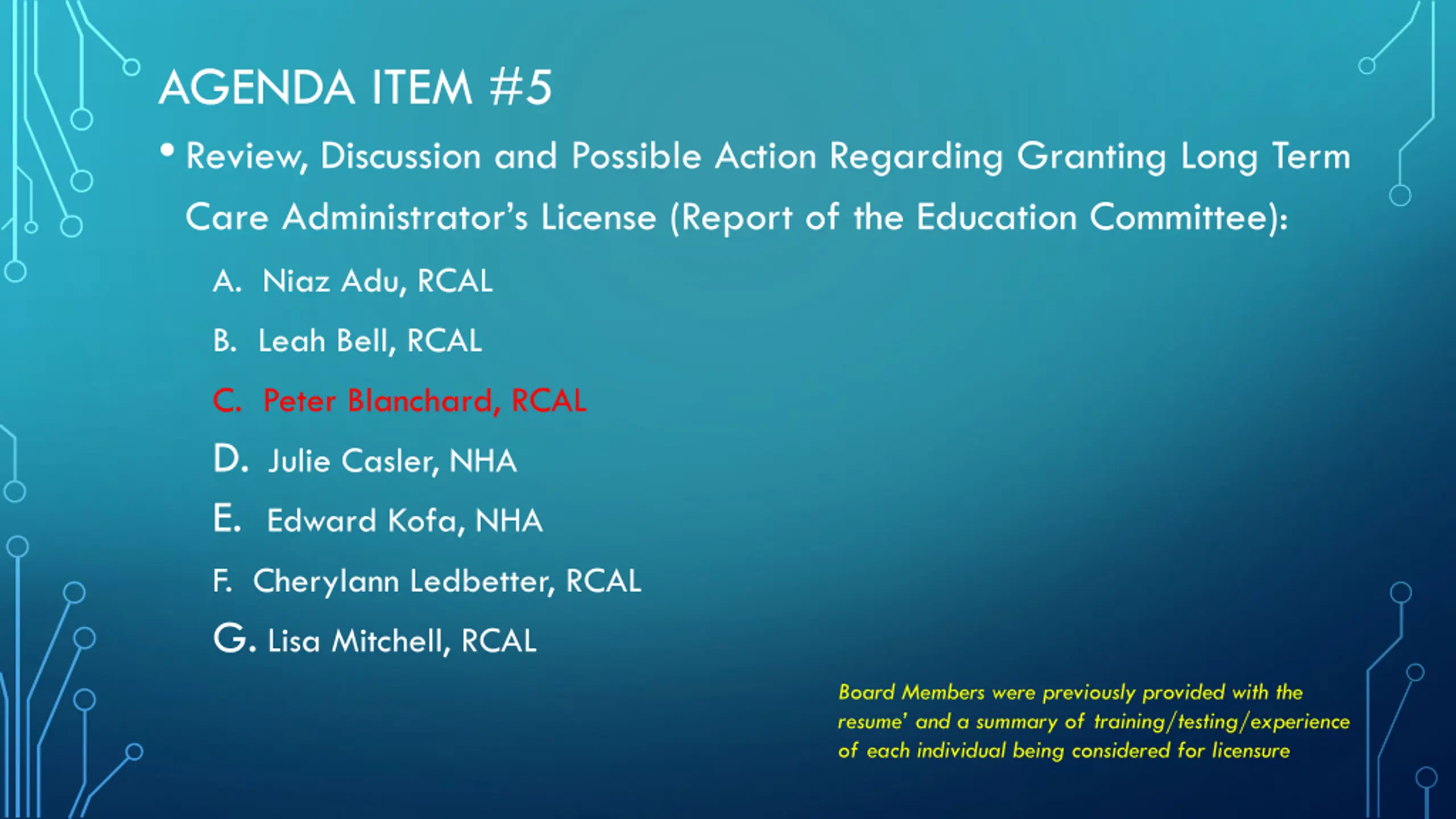 AGENDA ITEM #5

• Review, Discussion and Possible Action Regarding Granting Long Term Care Administrator's License (Report of the Education Committee):

A. Niaz Adu, RCAL

B. Leah Bell, RCAL

C. Peter Blanchard, RCAL

D. Julie Casler, NHA

E. Edward Kofa, NHA

F. Cherylann Ledbetter, RCAL

G. Lisa Mitchell, RCAL

Board Members were previously provided with the resume' and a summary of training/testing/experience of each individual being considered for licensure